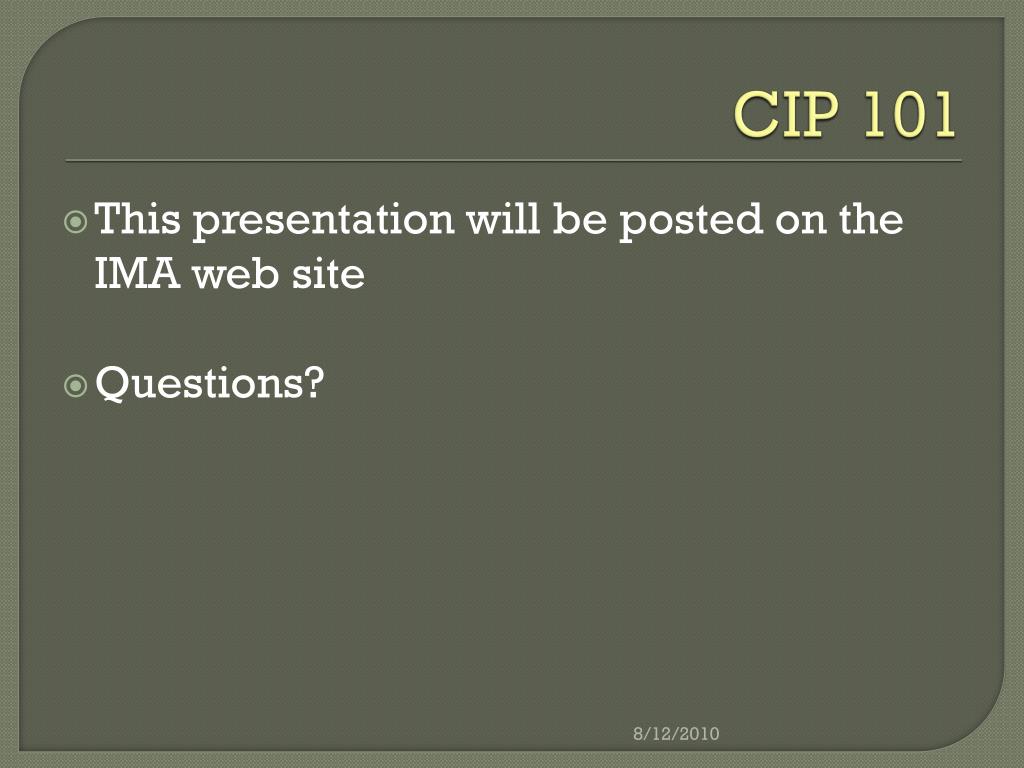 CIP 101

This presentation will be posted on the IMA web site

Questions?

8/12/2010